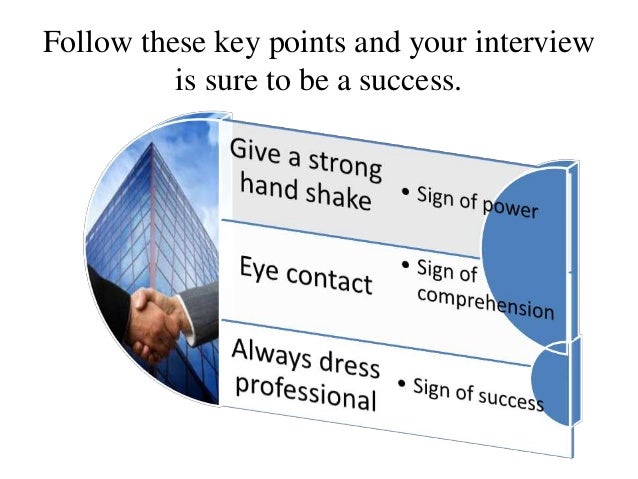 Follow these key points and your interview is sure to be a success.

Give a strong hand shake

• Sign of power

Eye contact

• Sign of comprehension

Always dress professional

• Sign of success